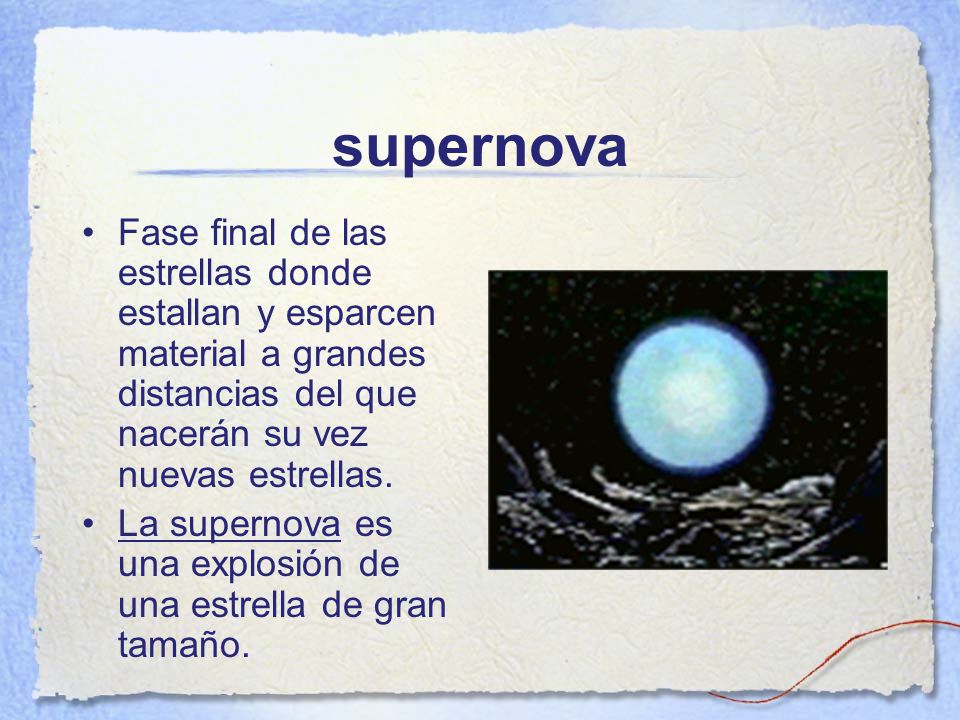 supernova

• Fase final de las estrellas donde estallan y esparcen material a grandes distancias del que nacerán su vez nuevas estrellas.

• La supernova es una explosión de una estrella de gran tamaño.